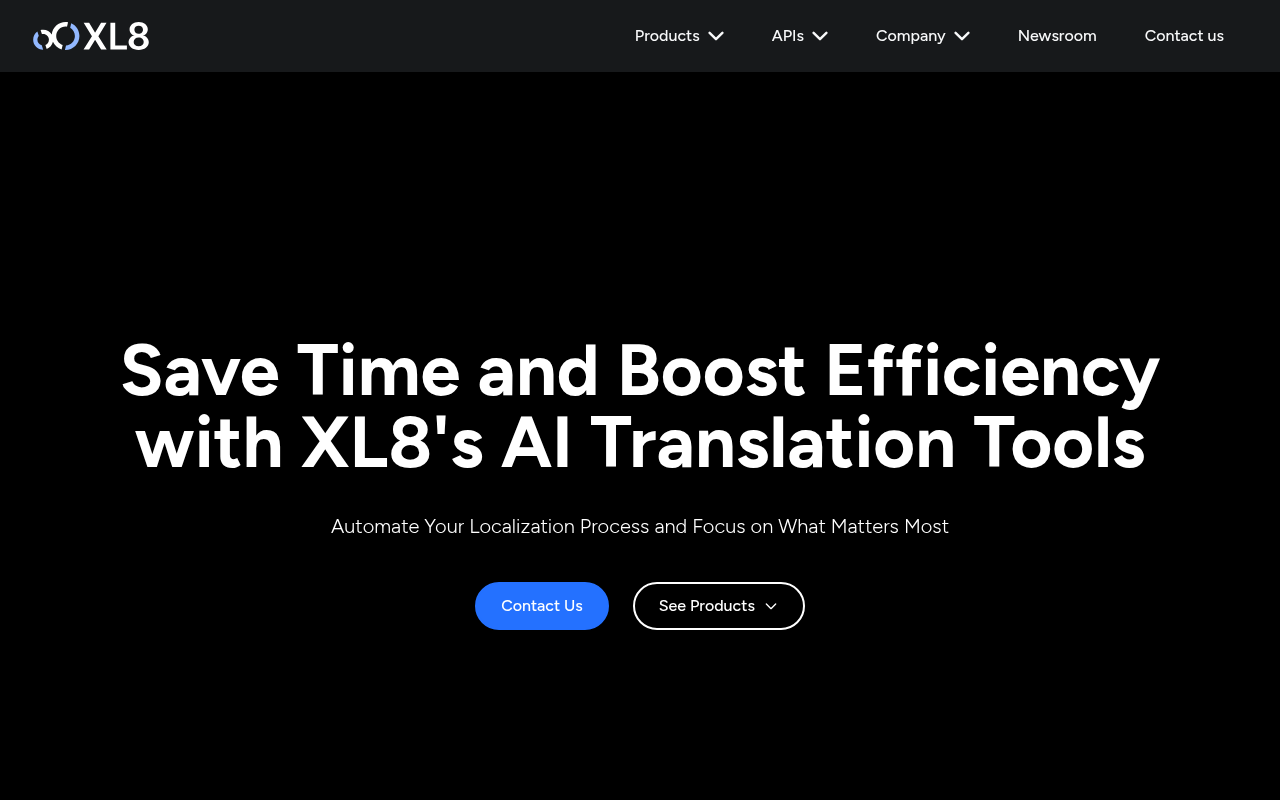 XL8

Products APIs Company Newsroom Contact us

Save Time and Boost Efficiency with XL8's AI Translation Tools

Automate Your Localization Process and Focus on What Matters Most

Contact Us

See Products